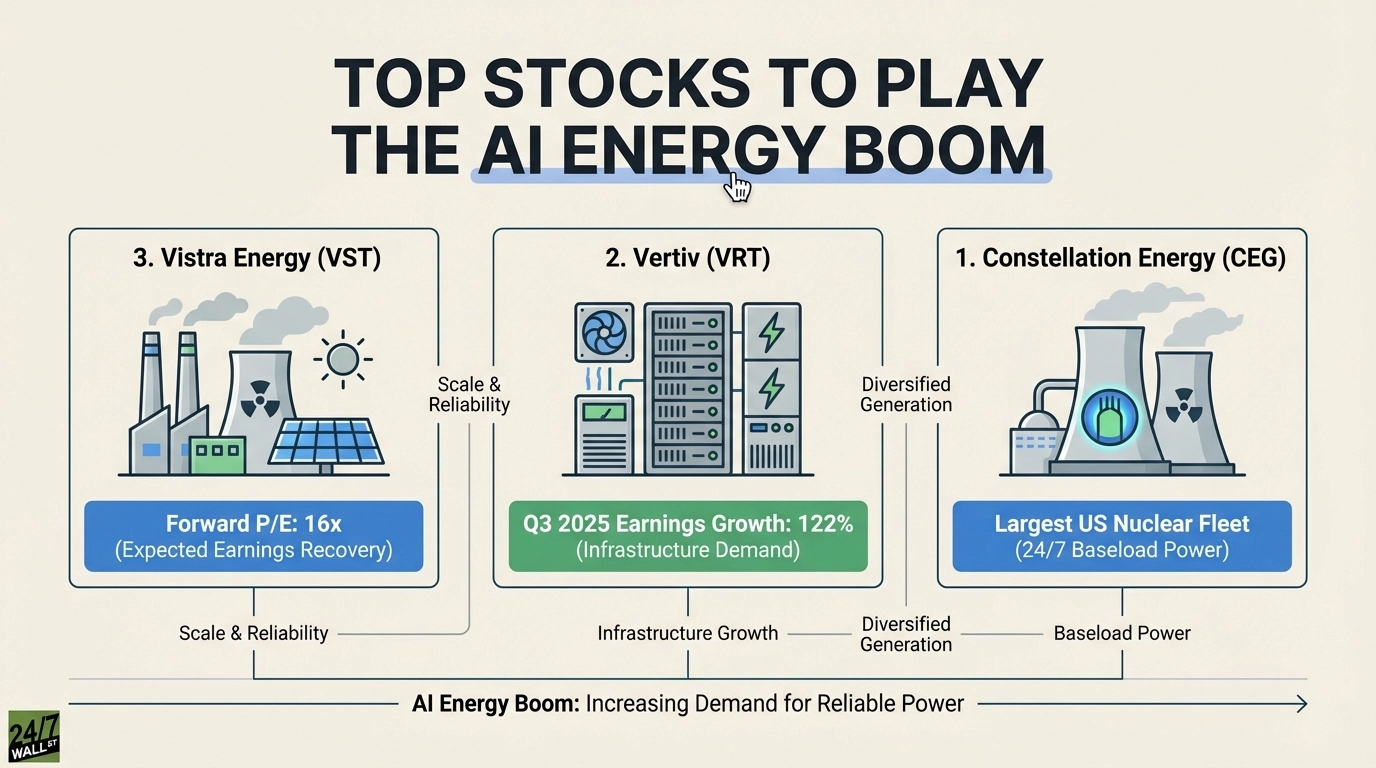 TOP STOCKS TO PLAY THE AI ENERGY BOOM

3. Vistra Energy (VST)

Forward P/E: 16x
(Expected Earnings Recovery)

Scale & Reliability

2. Vertiv (VRT)

Q3 2025 Earnings Growth: 122%
(Infrastructure Demand)

Diversified Generation

1. Constellation Energy (CEG)

Largest US Nuclear Fleet
(24/7 Baseload Power)

Scale & Reliability

Infrastructure Growth

Diversified Generation

Baseload Power

AI Energy Boom: Increasing Demand for Reliable Power

24/7 WALL ST